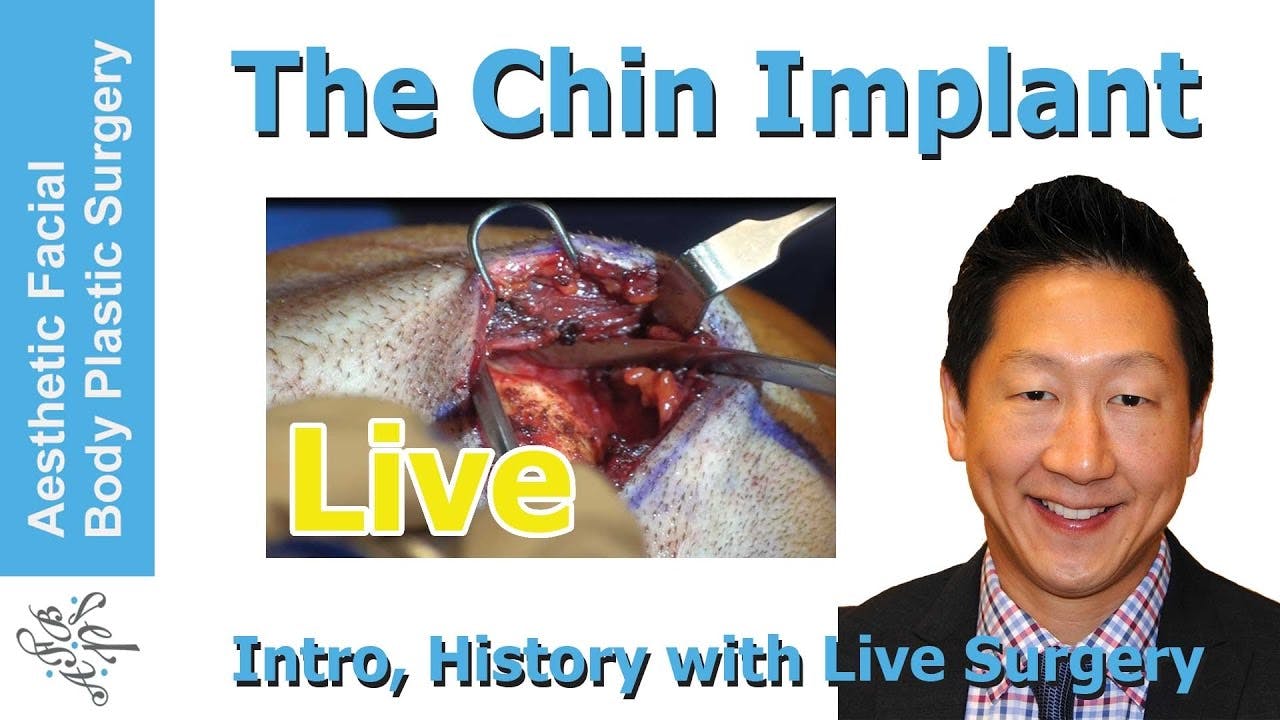 Aesthetic Facial Body Plastic Surgery

The Chin Implant

Live

Intro, History with Live Surgery